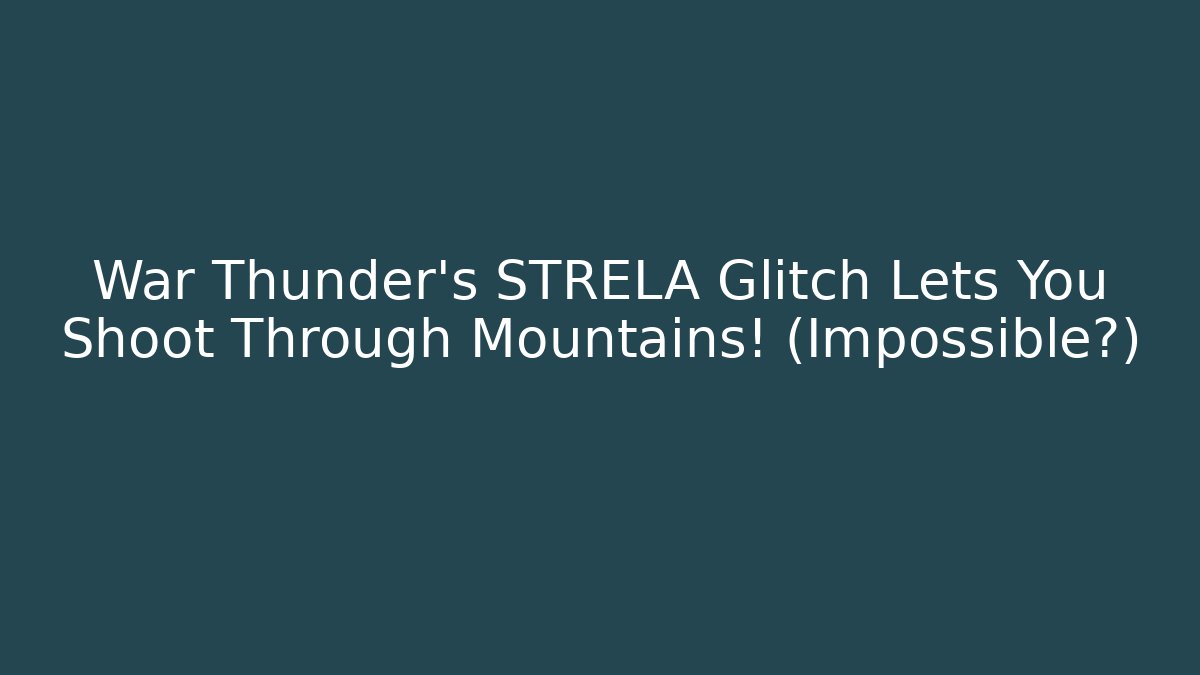 War Thunder's STRELA Glitch Lets You Shoot Through Mountains! (Impossible?)